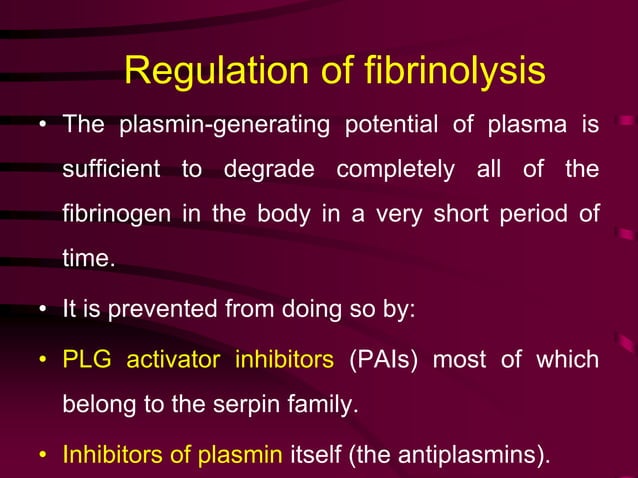 Regulation of fibrinolysis

• The plasmin-generating potential of plasma is sufficient to degrade completely all of the fibrinogen in the body in a very short period of time.

• It is prevented from doing so by:

• PLG activator inhibitors (PAIs) most of which belong to the serpin family.

• Inhibitors of plasmin itself (the antiplasmins).